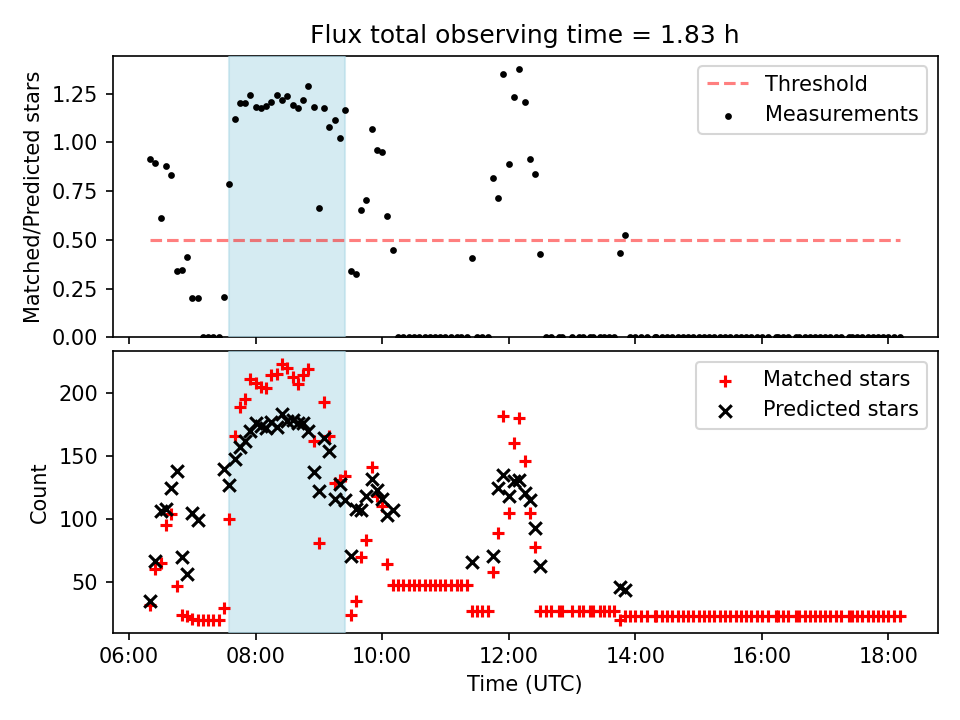 Flux total observing time = 1.83 h

Matched/Predicted stars

1.25
1.00
0.75
0.50
0.25
0.00

Threshold
Measurements

Count

200
150
100
50

Matched stars
Predicted stars

06:00
08:00
10:00
12:00
14:00
16:00
18:00

Time (UTC)